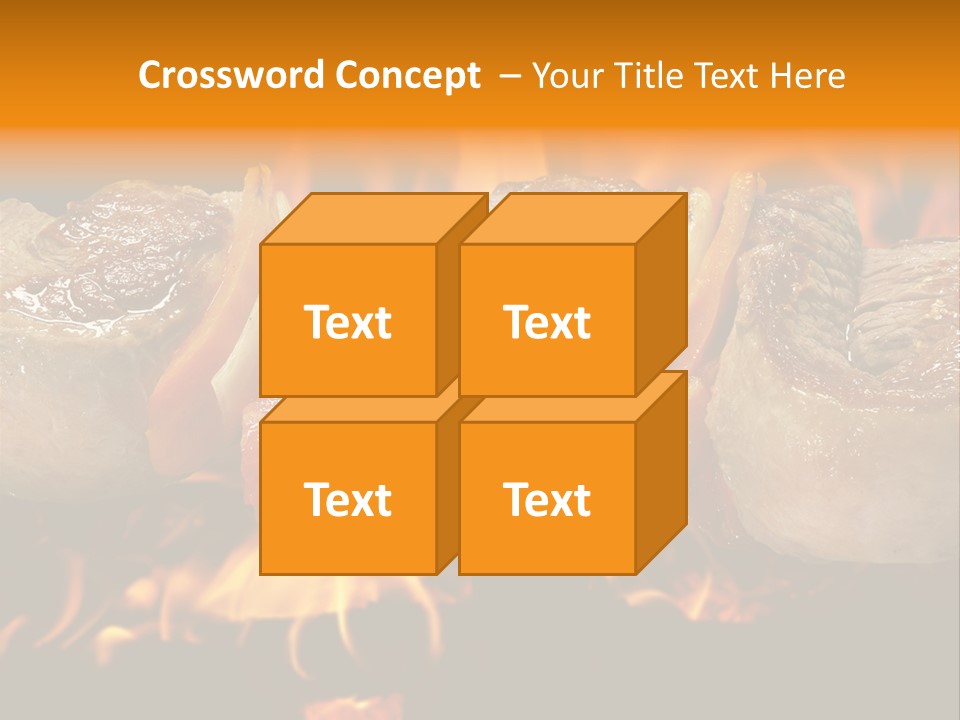 Crossword Concept – Your Title Text Here

Text

Text

Text

Text